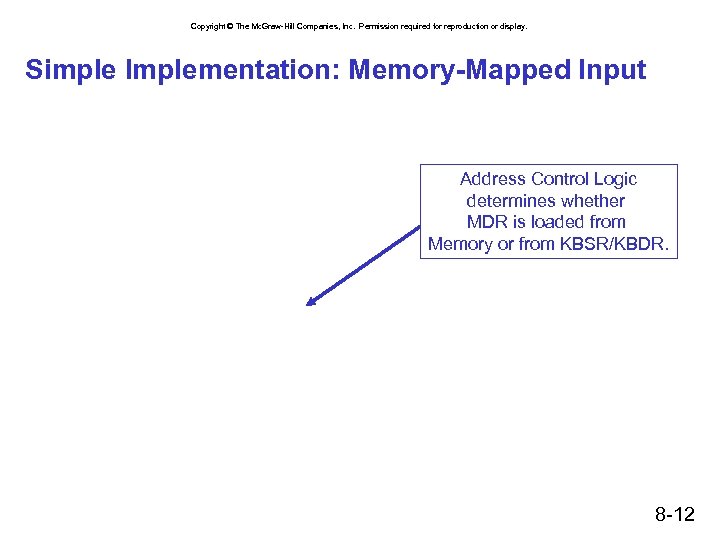 Copyright © The McGraw-Hill Companies, Inc. Permission required for reproduction or display.

Simple Implementation: Memory-Mapped Input

Address Control Logic determines whether MDR is loaded from Memory or from KBSR/KBDR.

8-12